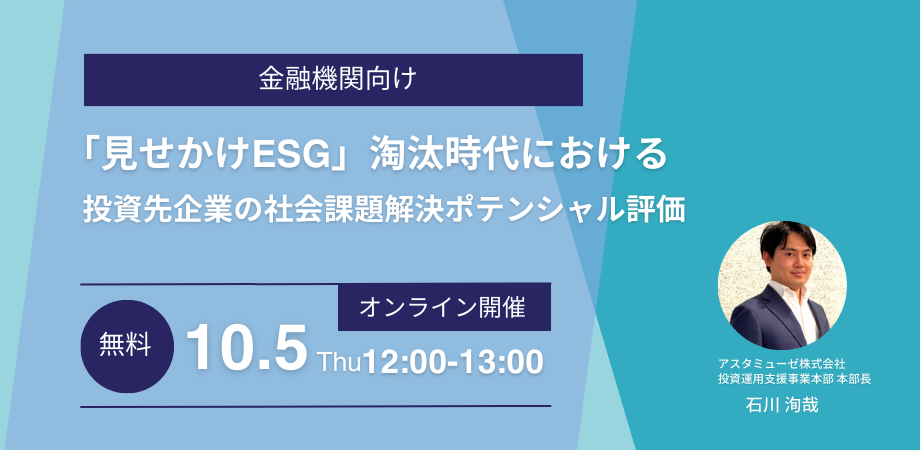 金融機関向け

「見せかけESG」淘汰時代における

投資先企業の社会課題解決ポテンシャル評価

オンライン開催

無料

10.5 Thu12:00-13:00

アスタミューゼ株式会社
投資運用支援事業本部 本部長

石川 洵哉